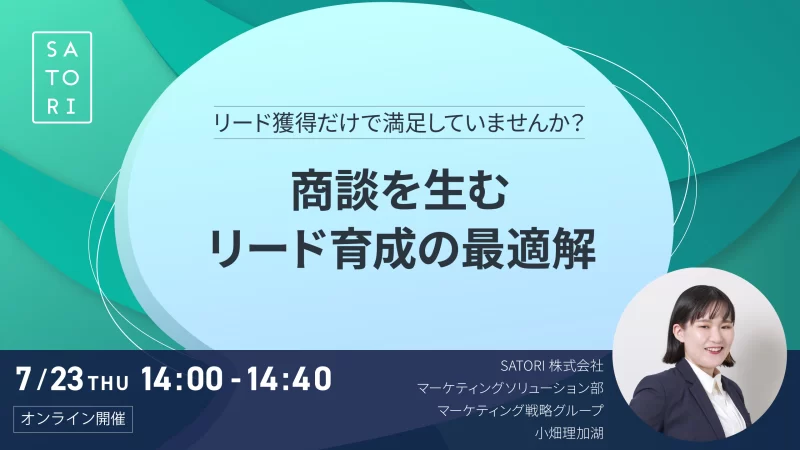 SA
TO
RI

リード獲得だけで満足していませんか？

商談を生む
リード育成の最適解

7/23 THU 14:00 - 14:40

オンライン開催

SATORI 株式会社
マーケティングソリューション部
マーケティング戦略グループ
小畑理加湖